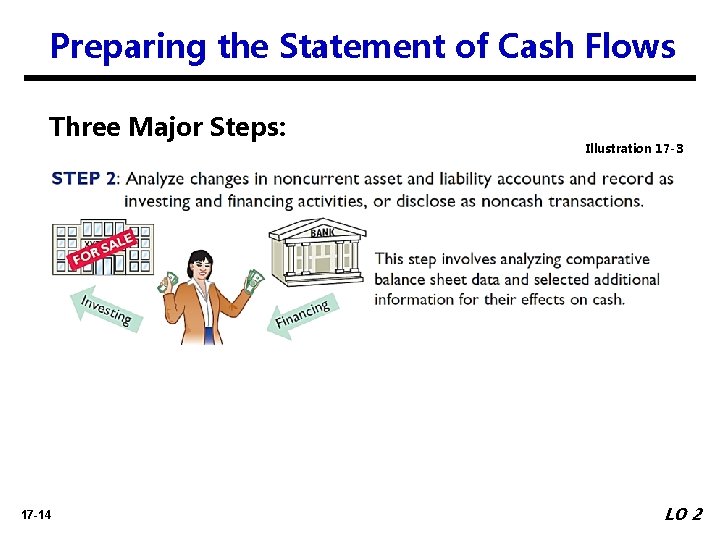 Preparing the Statement of Cash Flows

Three Major Steps:

Illustration 17-3

STEP 2: Analyze changes in noncurrent asset and liability accounts and record as investing and financing activities, or disclose as noncash transactions.

FOR SALE

BANK

Investing

Financing

This step involves analyzing comparative balance sheet data and selected additional information for their effects on cash.

17-14

LO 2